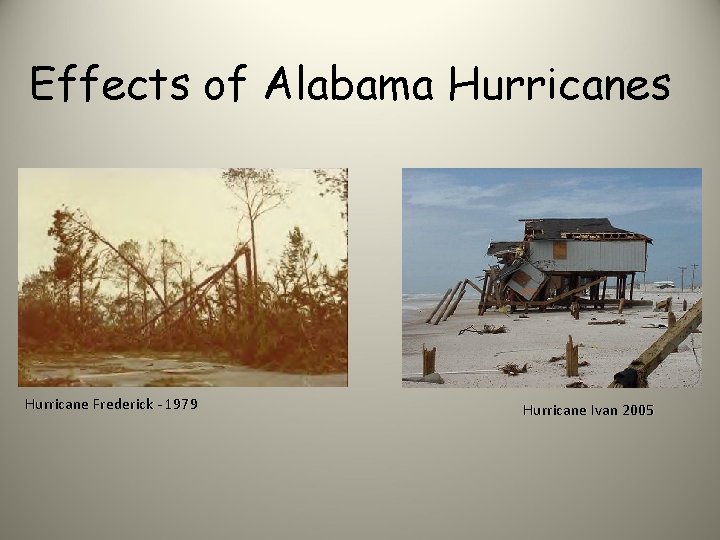 Effects of Alabama Hurricanes

Hurricane Frederick - 1979

Hurricane Ivan 2005